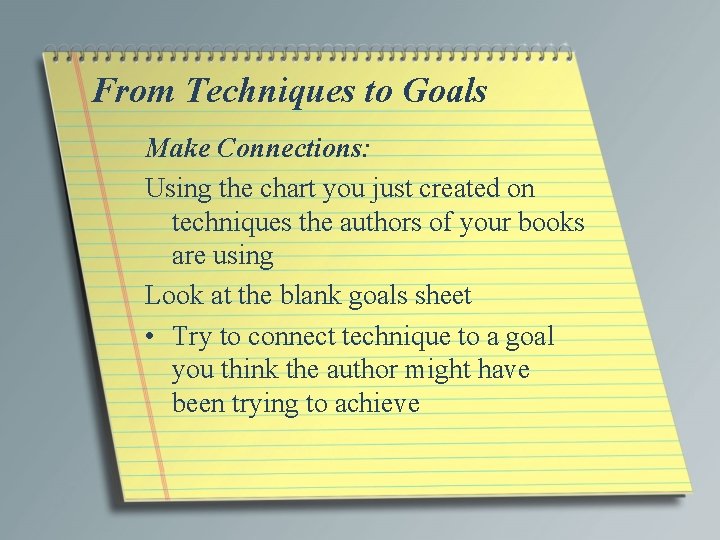 From Techniques to Goals

Make Connections:

Using the chart you just created on techniques the authors of your books are using

Look at the blank goals sheet

• Try to connect technique to a goal you think the author might have been trying to achieve